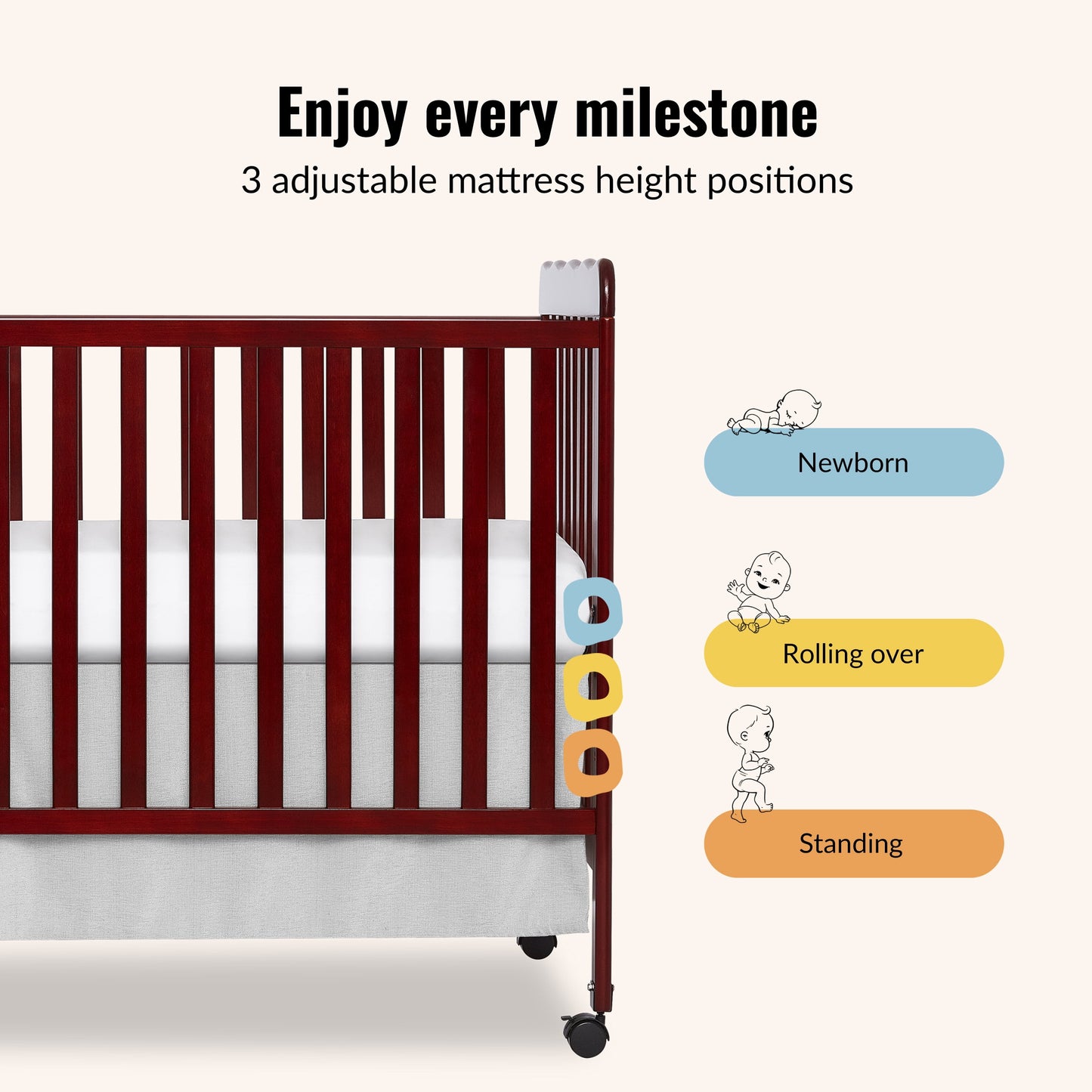 Enjoy every milestone

3 adjustable mattress height positions

Newborn

Rolling over

Standing